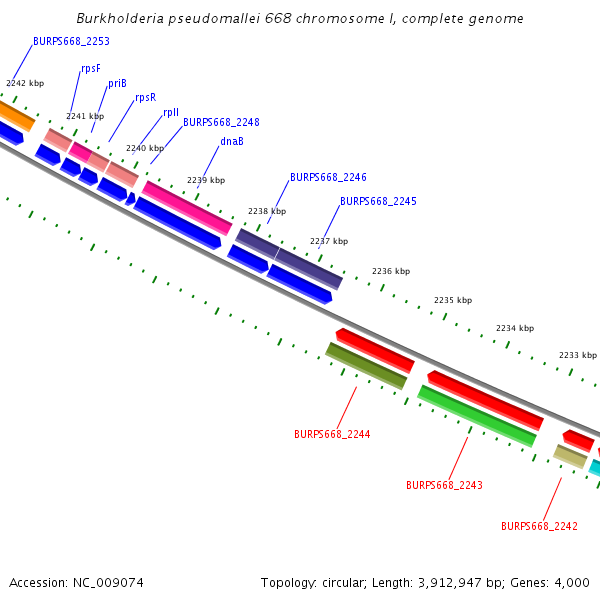 Burkholderia pseudomallei 668 chromosome I, complete genome

BURPS668_2253

2242 kbp

rpsF

priB

rpsR

2241 kbp

rplI

BURPS668_2248

2240 kbp

dnaB

2239 kbp

BURPS668_2246

BURPS668_2245

2238 kbp

2237 kbp

2236 kbp

2235 kbp

2234 kbp

2233 kbp

BURPS668_2244

BURPS668_2243

BURPS668_2242

Accession: NC_009074

Topology: circular; Length: 3,912,947 bp; Genes: 4,000